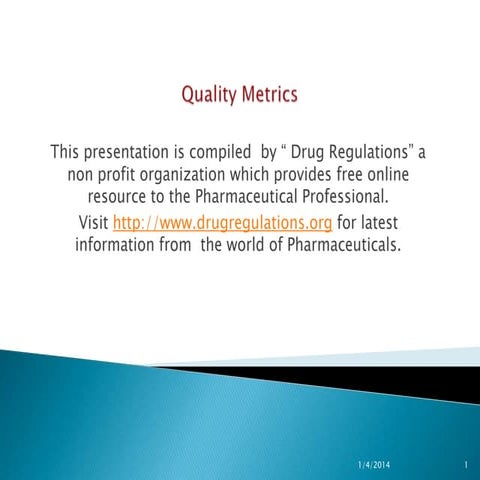 Quality Metrics

This presentation is compiled by " Drug Regulations" a non profit organization which provides free online resource to the Pharmaceutical Professional.

Visit http://www.drugregulations.org for latest information from the world of Pharmaceuticals.

1/4/2014

1